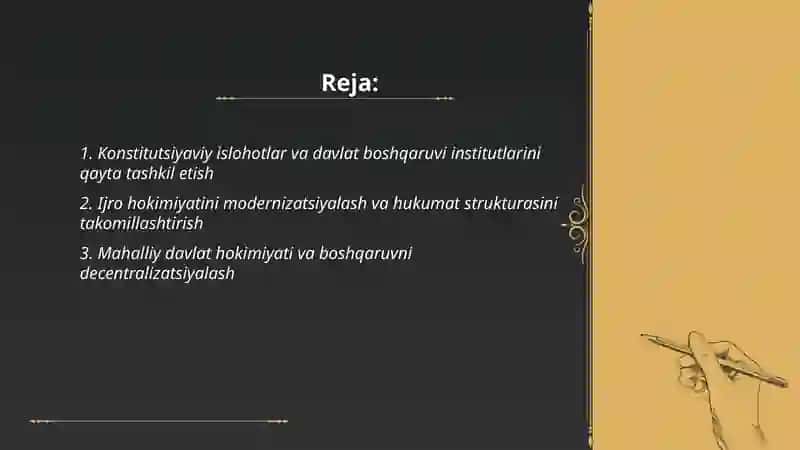 Reja:

1. Konstitutsiyaviy islohotlar va davlat boshqaruvi institutlarini qayta tashkil etish

2. Ijro hokimiyatini modernizatsiyalash va hukumat strukturasini takomillashtirish

3. Mahalliy davlat hokimiyati va boshqaruvni decentralizatsiyalash